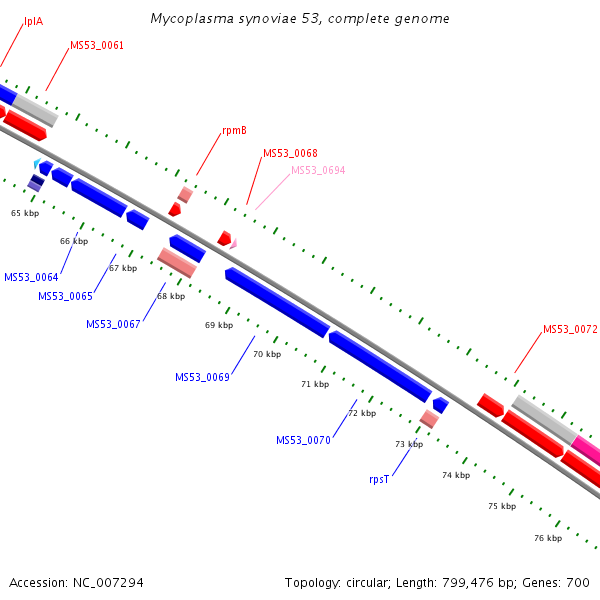 Mycoplasma synoviae 53, complete genome

lplA
MS53_0061
rpmB
MS53_0068
MS53_0694
65 kbp
66 kbp
67 kbp
68 kbp
69 kbp
70 kbp
71 kbp
72 kbp
73 kbp
74 kbp
75 kbp
76 kbp
MS53_0064
MS53_0065
MS53_0067
MS53_0069
MS53_0070
rpsT
MS53_0072

Accession: NC_007294

Topology: circular; Length: 799,476 bp; Genes: 700